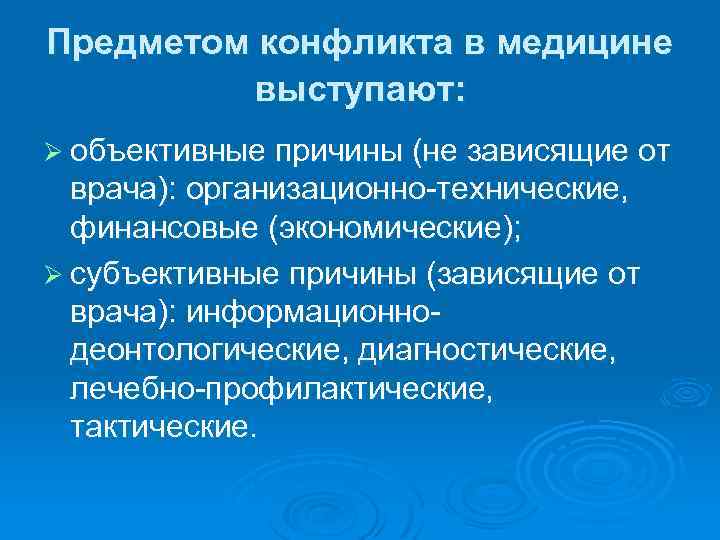 Предметом конфликта в медицине выступают:

➢ объективные причины (не зависящие от врача): организационно-технические, финансовые (экономические);

➢ субъективные причины (зависящие от врача): информационно-деонтологические, диагностические, лечебно-профилактические, тактические.